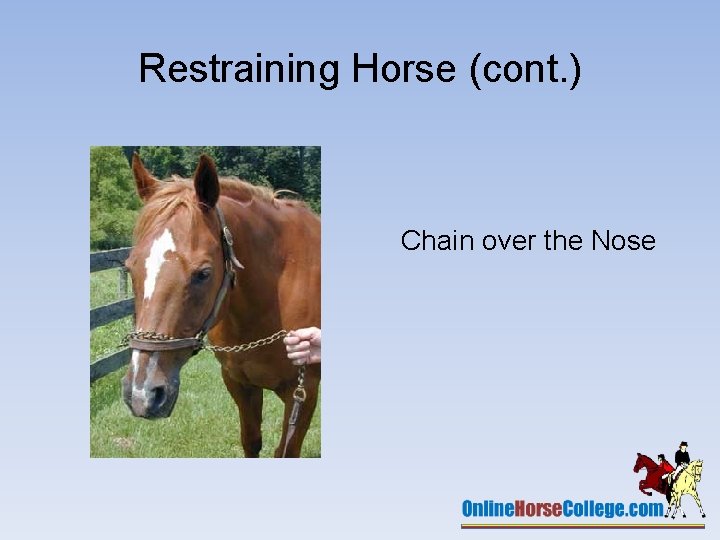 Restraining Horse (cont.)

Chain over the Nose

OnlineHorseCollege.com